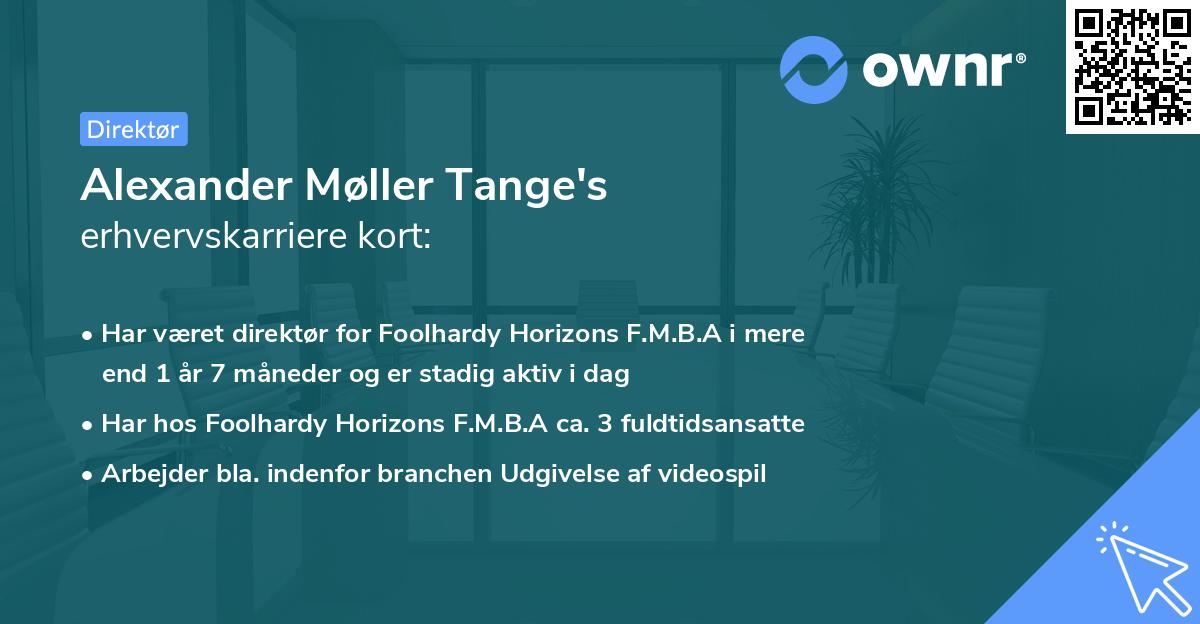 ownr®

Direktør

Alexander Møller Tange's
erhvervskarriere kort:

• Har været direktør for Foolhardy Horizons F.M.B.A i mere end 1 år 7 måneder og er stadig aktiv i dag
• Har hos Foolhardy Horizons F.M.B.A ca. 3 fuldtidsansatte
• Arbejder bla. indenfor branchen Udgivelse af videospil